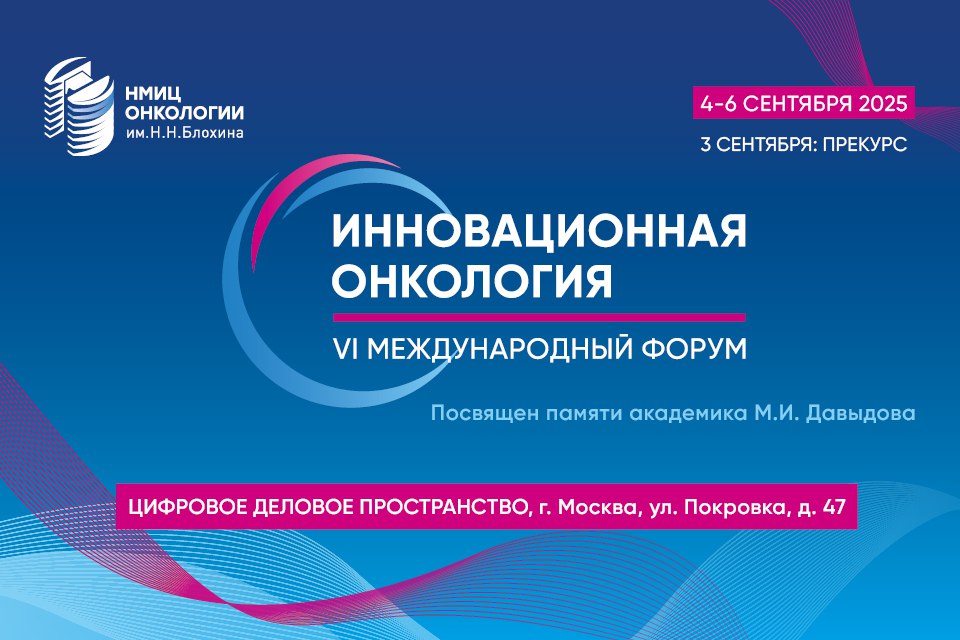 НМИЦ ОНКОЛОГИИ им.Н.Н.Блохина

4-6 СЕНТЯБРЯ 2025

3 СЕНТЯБРЯ: ПРЕКУРС

ИННОВАЦИОННАЯ ОНКОЛОГИЯ

VI МЕЖДУНАРОДНЫЙ ФОРУМ

Посвящен памяти академика М.И. Давыдова

ЦИФРОВОЕ ДЕЛОВОЕ ПРОСТРАНСТВО, г. Москва, ул. Покровка, д. 47